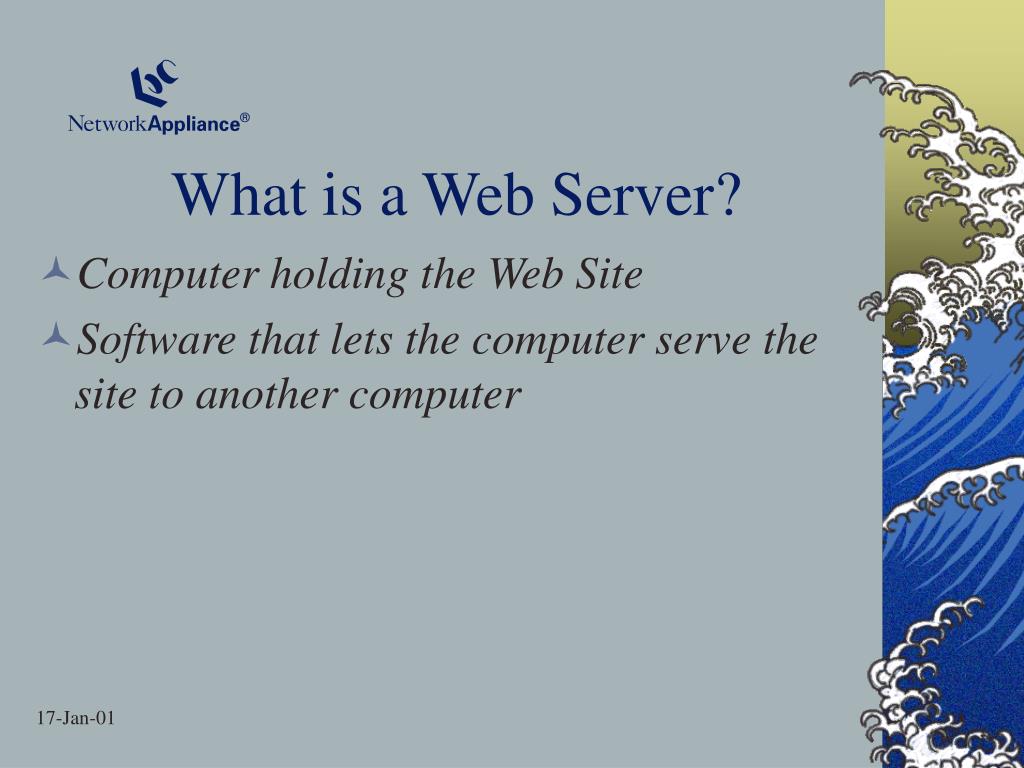 NetworkAppliance®

What is a Web Server?

Computer holding the Web Site

Software that lets the computer serve the site to another computer

17-Jan-01